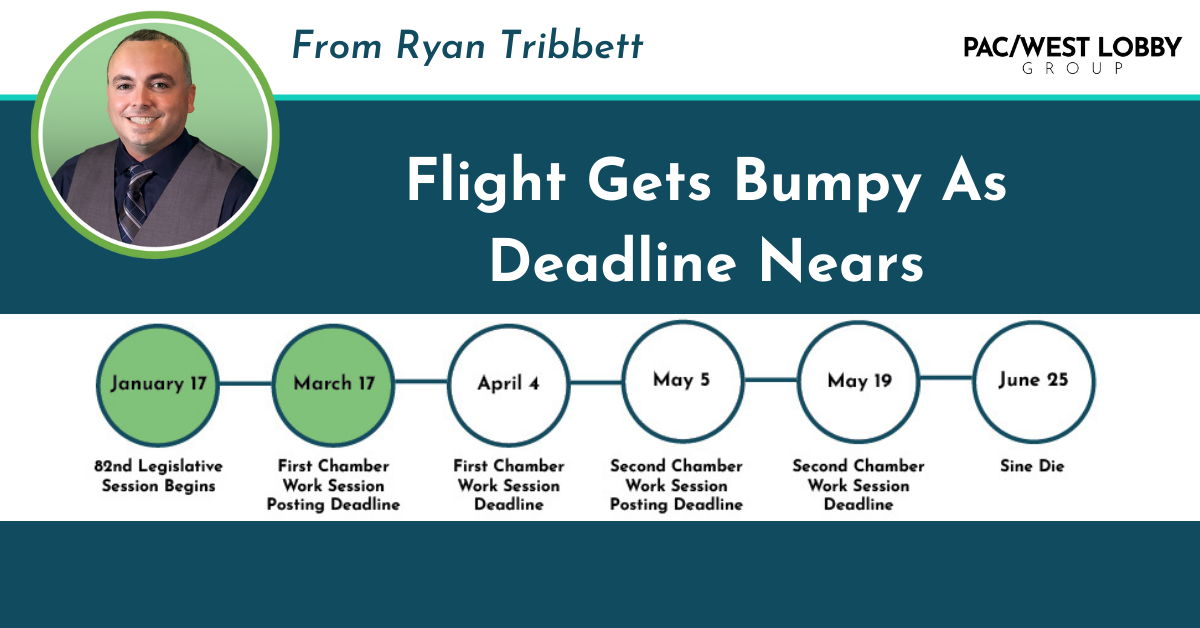 From Ryan Tribbett

PAC/WEST LOBBY GROUP

Flight Gets Bumpy As Deadline Nears

January 17
82nd Legislative Session Begins

March 17
First Chamber Work Session Posting Deadline

April 4
First Chamber Work Session Deadline

May 5
Second Chamber Work Session Posting Deadline

May 19
Second Chamber Work Session Deadline

June 25
Sine Die